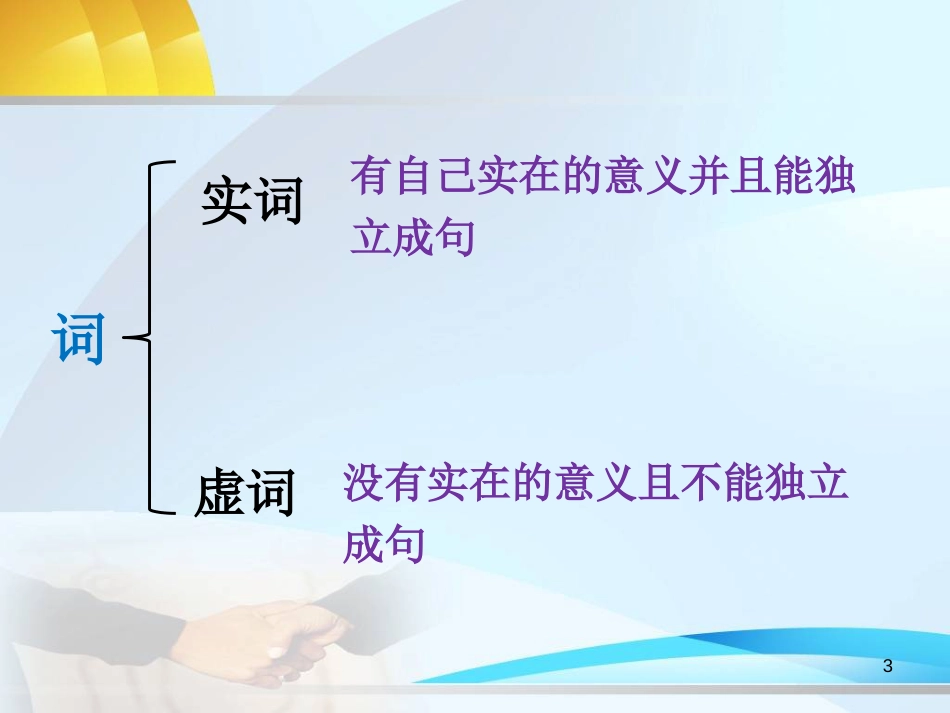 词

实词　有自己实在的意义并且能独立成句

虚词　没有实在的意义且不能独立成句

3